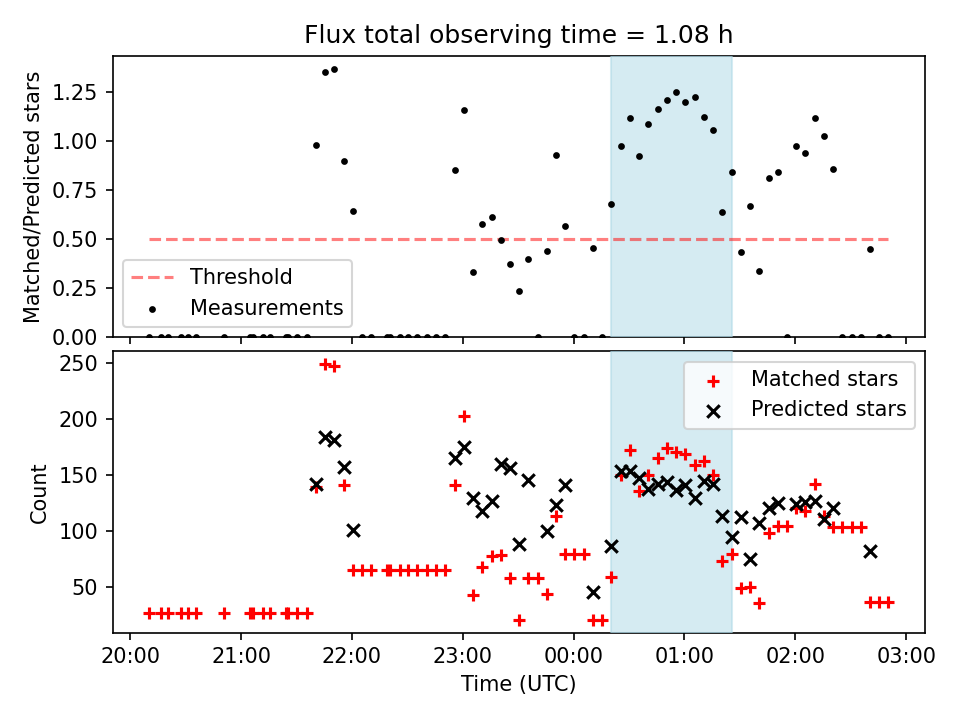 Flux total observing time = 1.08 h

Matched/Predicted stars

1.25
1.00
0.75
0.50
0.25
0.00

Threshold
Measurements

Count

250
200
150
100
50

Matched stars
Predicted stars

20:00 21:00 22:00 23:00 00:00 01:00 02:00 03:00
Time (UTC)